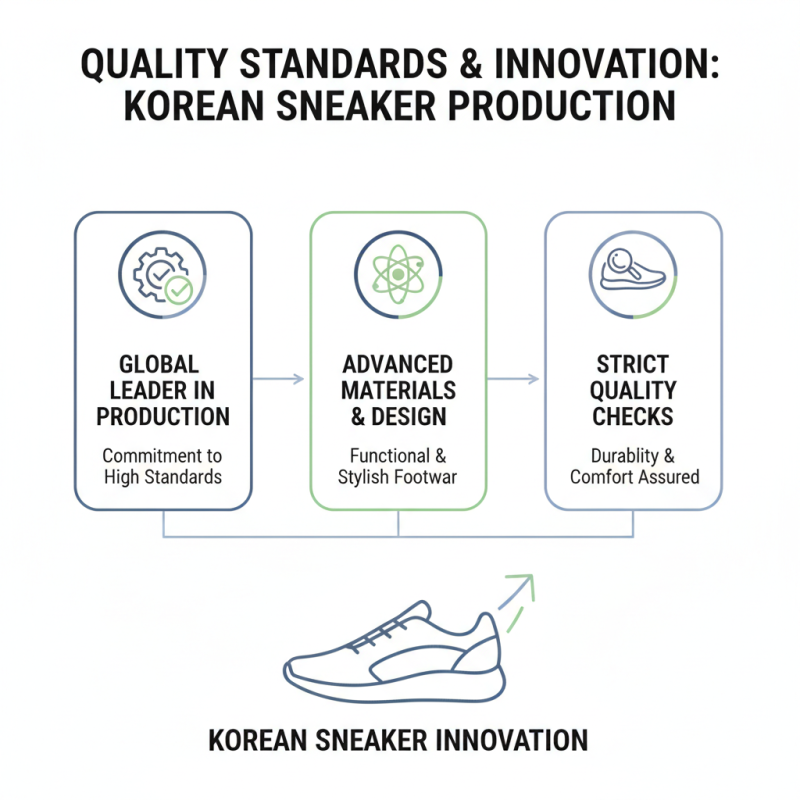 QUALITY STANDARDS & INNOVATION: KOREAN SNEAKER PRODUCTION

GLOBAL LEADER IN PRODUCTION

Commitment to High Standards

ADVANCED MATERIALS & DESIGN

Functional & Stylish Footwar

STRICT QUALITY CHECKS

Durablity & Comfort Assured

KOREAN SNEAKER INNOVATION